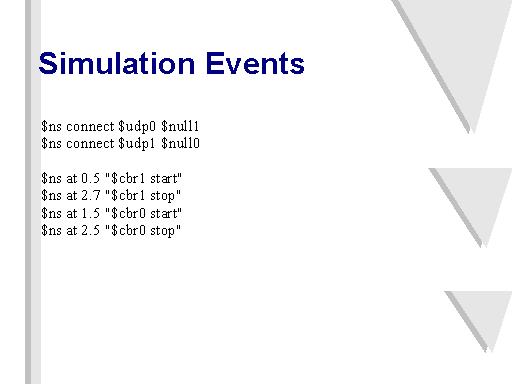 Simulation Events

\$ns connect \$udp0 \$null1
\$ns connect \$udp1 \$null0

\$ns at 0.5 "\$cbr1 start"
\$ns at 2.7 "\$cbr1 stop"
\$ns at 1.5 "\$cbr0 start"
\$ns at 2.5 "\$cbr0 stop"